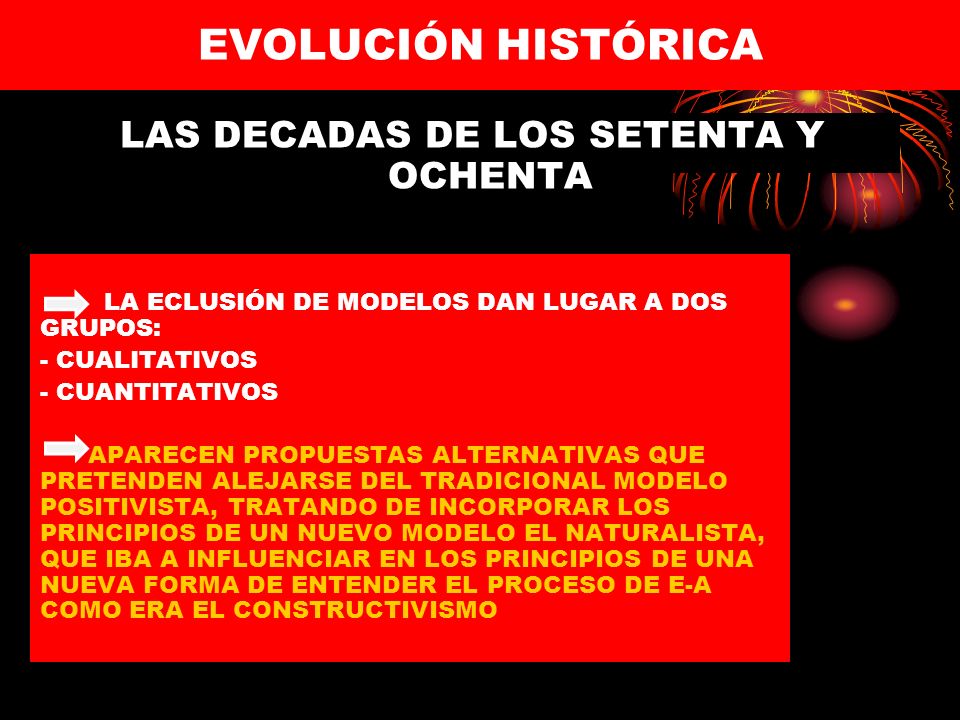 EVOLUCIÓN HISTÓRICA

LAS DECADAS DE LOS SETENTA Y OCHENTA

LA ECLUSIÓN DE MODELOS DAN LUGAR A DOS GRUPOS:
- CUALITATIVOS
- CUANTITATIVOS

APARECEN PROPUESTAS ALTERNATIVAS QUE PRETENDEN ALEJARSE DEL TRADICIONAL MODELO POSITIVISTA, TRATANDO DE INCORPORAR LOS PRINCIPIOS DE UN NUEVO MODELO EL NATURALISTA, QUE IBA A INFLUENCIAR EN LOS PRINCIPIOS DE UNA NUEVA FORMA DE ENTENDER EL PROCESO DE E-A COMO ERA EL CONSTRUCTIVISMO